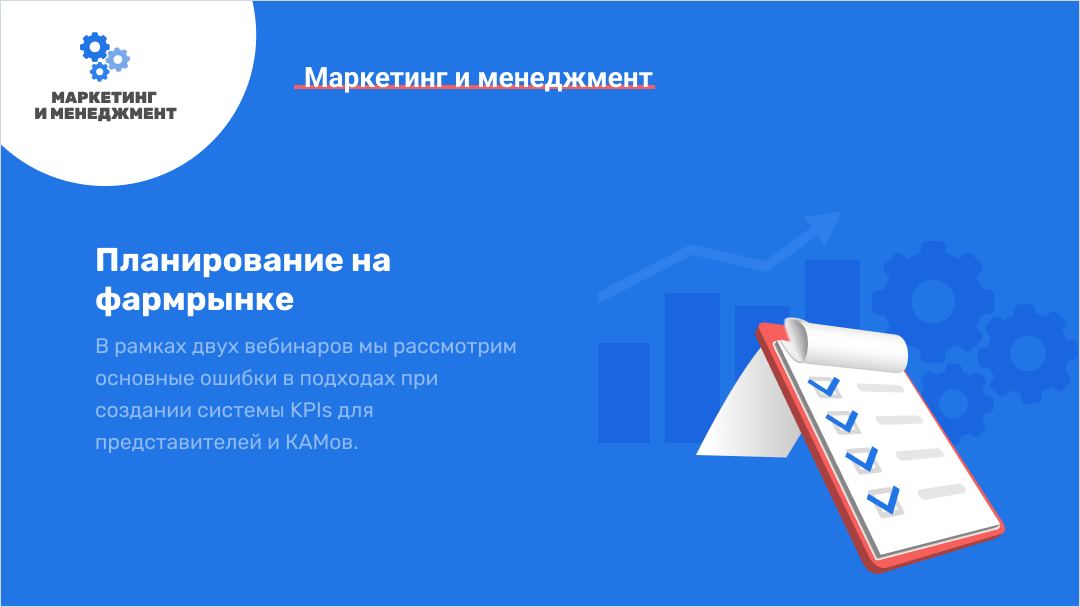 МАРКЕТИНГ И МЕНЕДЖМЕНТ

Маркетинг и менеджмент

Планирование на фармрынке

В рамках двух вебинаров мы рассмотрим основные ошибки в подходах при создании системы KPIs для представителей и КАМов.